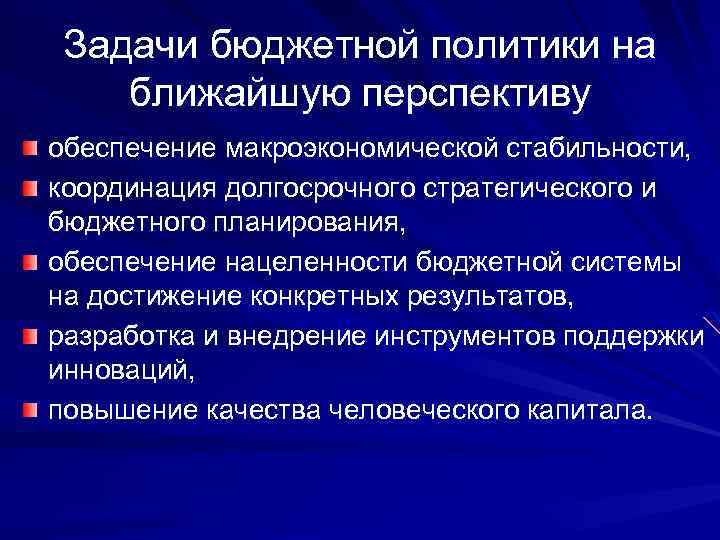 Задачи бюджетной политики на ближайшую перспективу

обеспечение макроэкономической стабильности,

координация долгосрочного стратегического и бюджетного планирования,

обеспечение нацеленности бюджетной системы на достижение конкретных результатов,

разработка и внедрение инструментов поддержки инноваций,

повышение качества человеческого капитала.